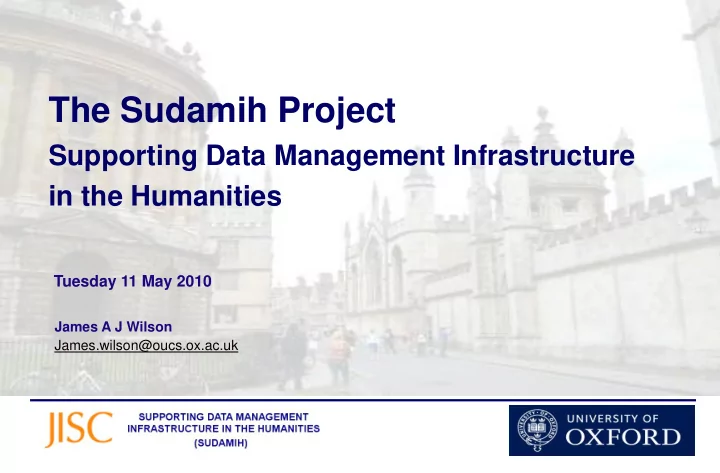 The Sudamih Project
Supporting Data Management Infrastructure in the Humanities

Tuesday 11 May 2010

James A J Wilson
James.wilson@oucs.ox.ac.uk

JISC

SUPPORTING DATA MANAGEMENT INFRASTRUCTURE IN THE HUMANITIES (SUDAMIH)

UNIVERSITY OF OXFORD